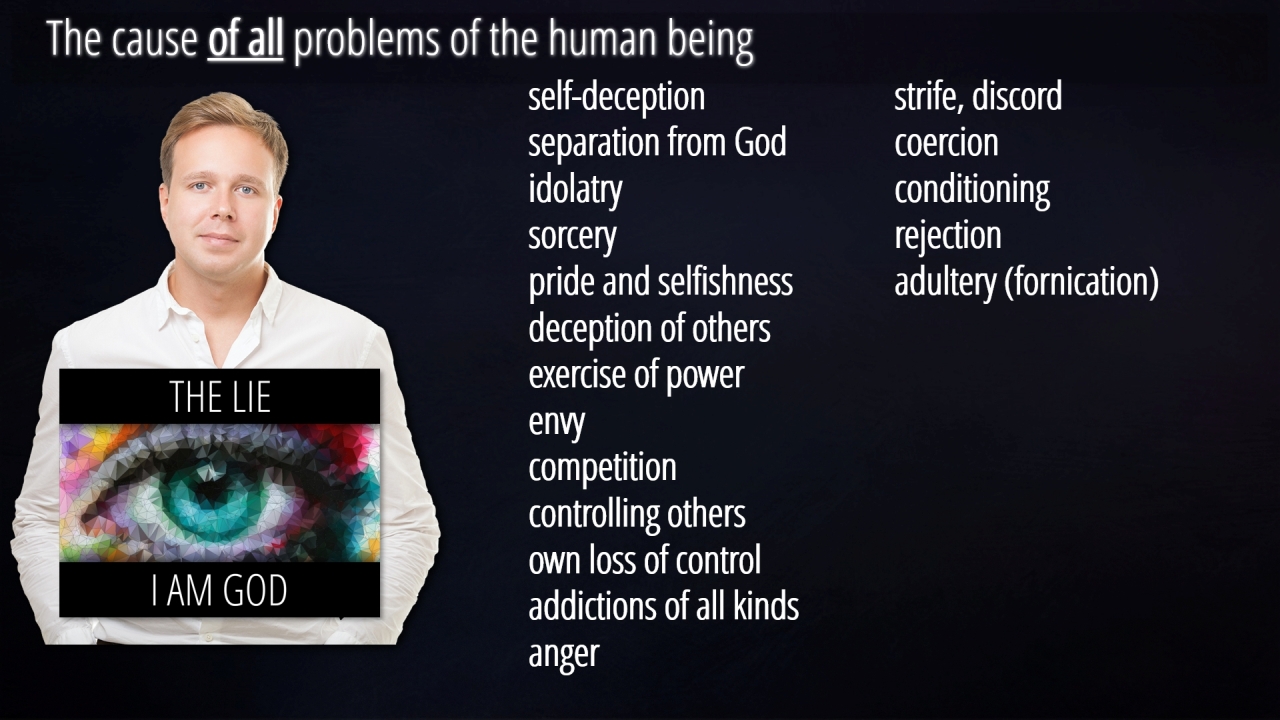 The cause of all problems of the human being

THE LIE

I AM GOD

self-deception
separation from God
idolatry
sorcery
pride and selfishness
deception of others
exercise of power
envy
competition
controlling others
own loss of control
addictions of all kinds
anger

strife, discord
coercion
conditioning
rejection
adultery (fornication)